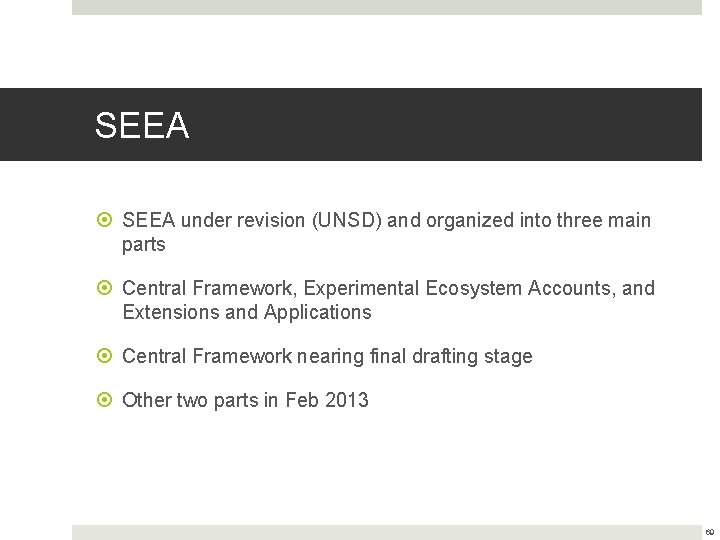 SEEA

SEEA under revision (UNSD) and organized into three main parts

Central Framework, Experimental Ecosystem Accounts, and Extensions and Applications

Central Framework nearing final drafting stage

Other two parts in Feb 2013

60